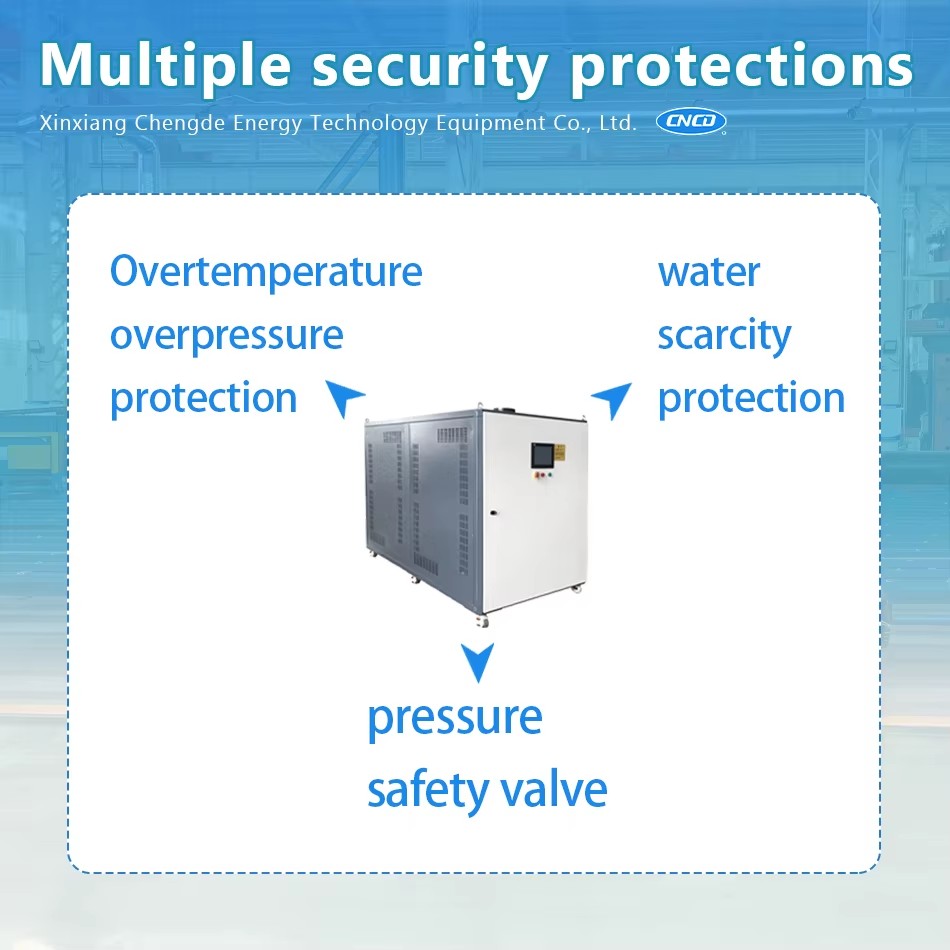 Multiple security protections

Xinxiang Chengde Energy Technology Equipment Co., Ltd. CNCD

Overtemperature overpressure protection

water scarcity protection

pressure safety valve